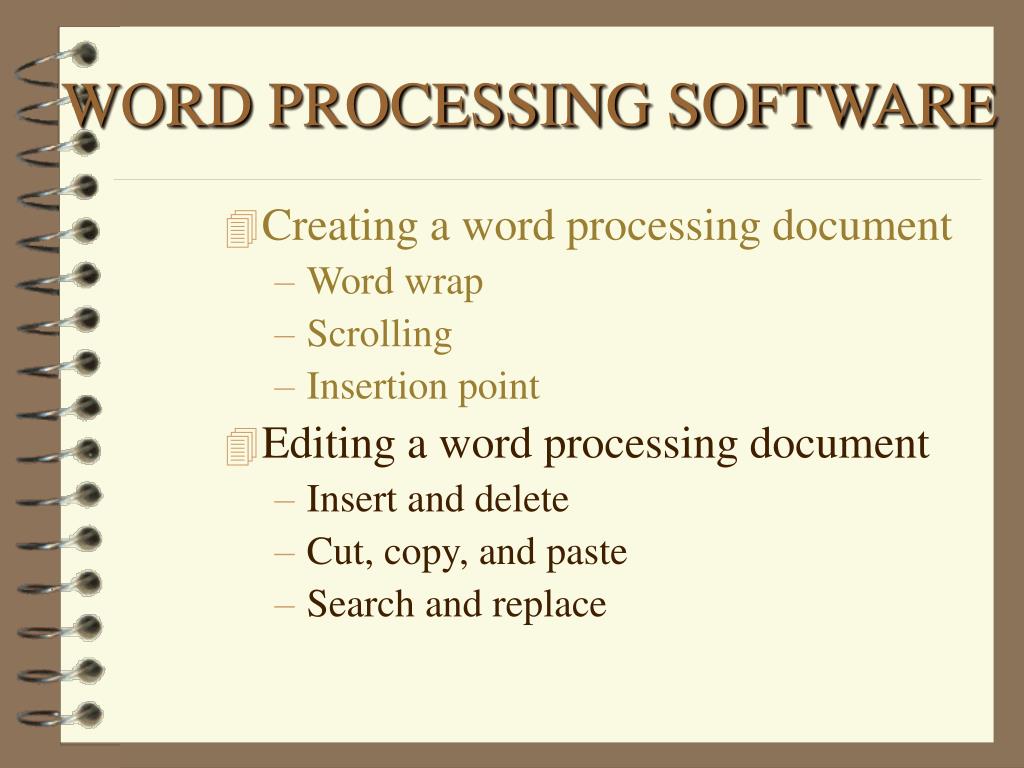 WORD PROCESSING SOFTWARE

Creating a word processing document
– Word wrap
– Scrolling
– Insertion point

Editing a word processing document
– Insert and delete
– Cut, copy, and paste
– Search and replace